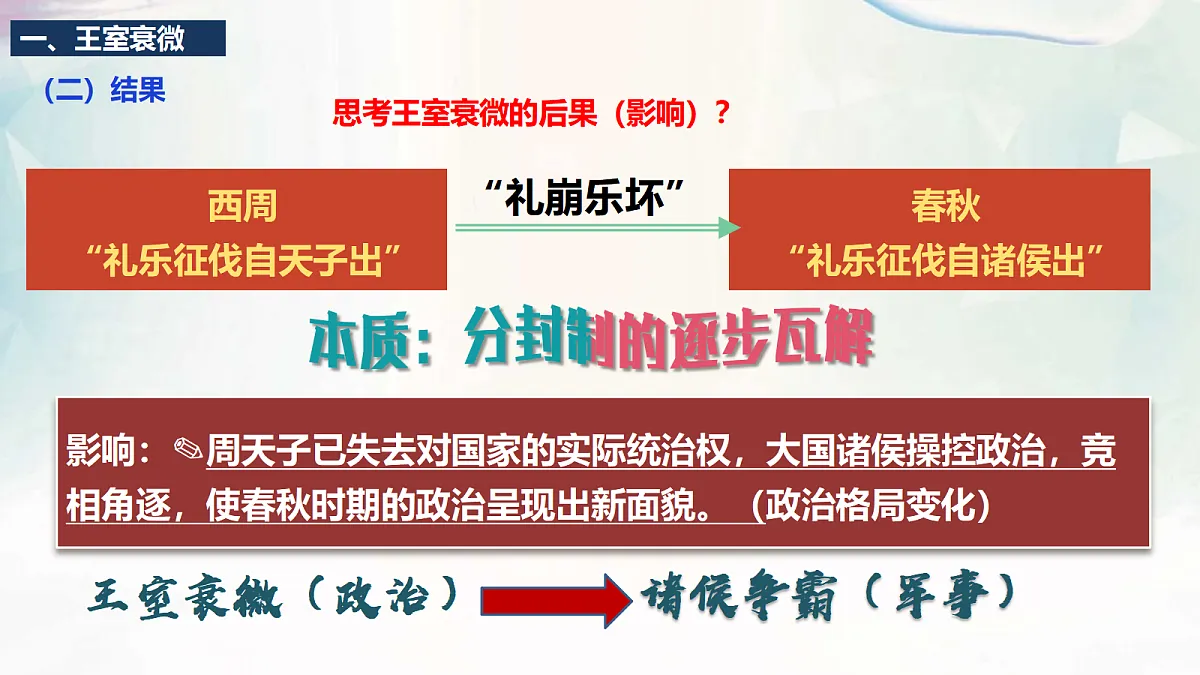 一、王室衰微

（二）结果

思考王室衰微的后果（影响）？

西周
“礼乐征伐自天子出”

“礼崩乐坏”

春秋
“礼乐征伐自诸侯出”

本质：分封制的逐步瓦解

影响：✎周天子已失去对国家的实际统治权，大国诸侯操控政治，竞相角逐，使春秋时期的政治呈现出新面貌。（政治格局变化）

王室衰微（政治）

诸侯争霸（军事）